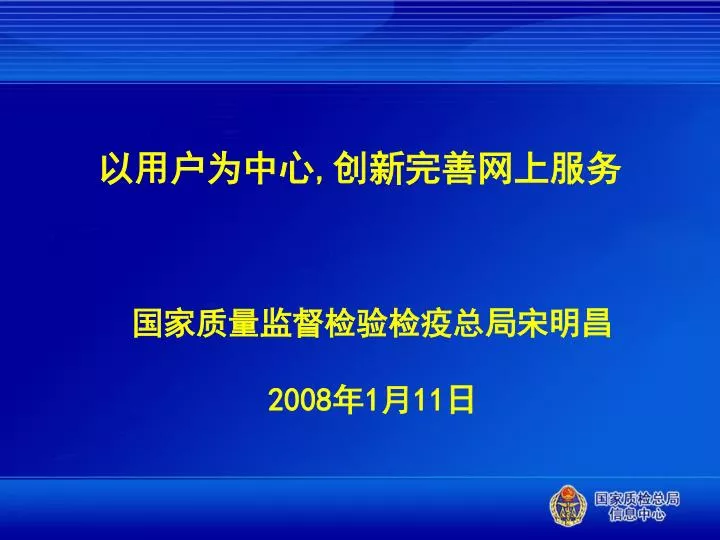 以用户为中心,创新完善网上服务

国家质量监督检验检疫总局宋明昌

2008年1月11日

国家质检总局
信息中心